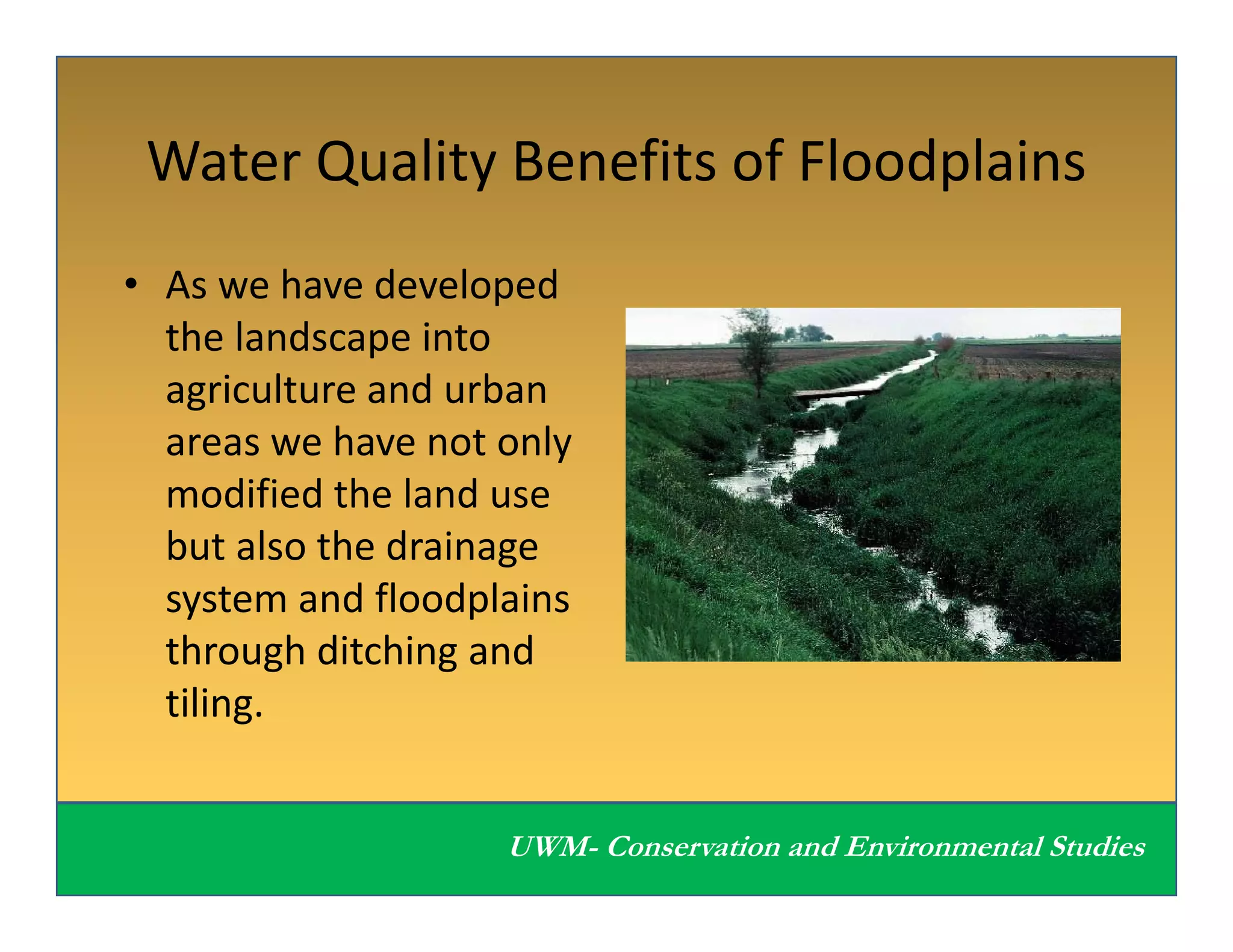 Water Quality Benefits of Floodplains

• As we have developed the landscape into agriculture and urban areas we have not only modified the land use but also the drainage system and floodplains through ditching and tiling.

UWM- Conservation and Environmental Studies